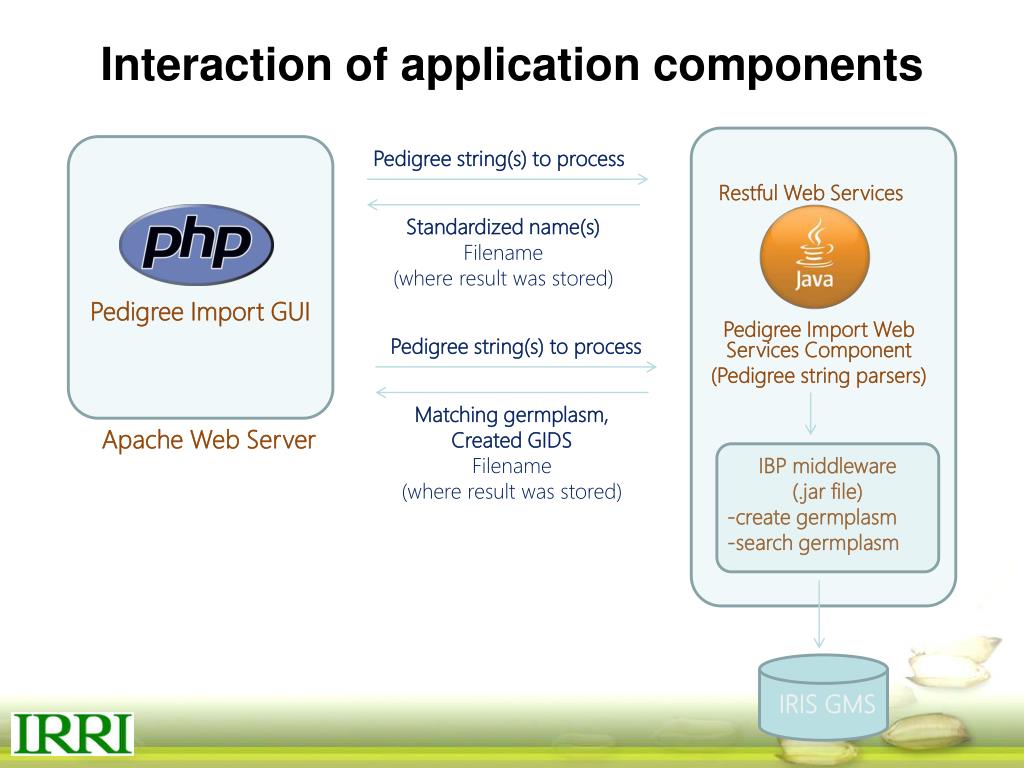 Interaction of application components

php

Pedigree Import GUI

Apache Web Server

Pedigree string(s) to process

Standardized name(s)
Filename
(where result was stored)

Pedigree string(s) to process

Matching germplasm,
Created GIDS
Filename
(where result was stored)

Restful Web Services

Java

Pedigree Import Web Services Component
(Pedigree string parsers)

IBP middleware
(.jar file)
-create germplasm
-search germplasm

IRIS GMS

IRRI